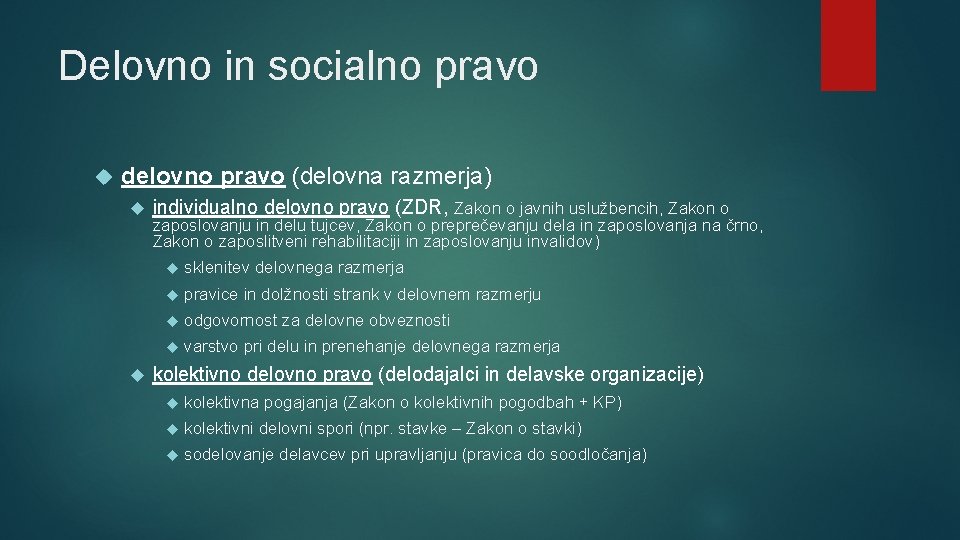 Delovno in socialno pravo

delovno pravo (delovna razmerja)

individualno delovno pravo (ZDR, Zakon o javnih uslužbencih, Zakon o zaposlovanju in delu tujcev, Zakon o preprečevanju dela in zaposlovanja na črno, Zakon o zaposlitveni rehabilitaciji in zaposlovanju invalidov)

sklenitev delovnega razmerja

pravice in dolžnosti strank v delovnem razmerju

odgovornost za delovne obveznosti

varstvo pri delu in prenehanje delovnega razmerja

kolektivno delovno pravo (delodajalci in delavske organizacije)

kolektivna pogajanja (Zakon o kolektivnih pogodbah + KP)

kolektivni delovni spori (npr. stavke – Zakon o stavki)

sodelovanje delavcev pri upravljanju (pravica do soodločanja)